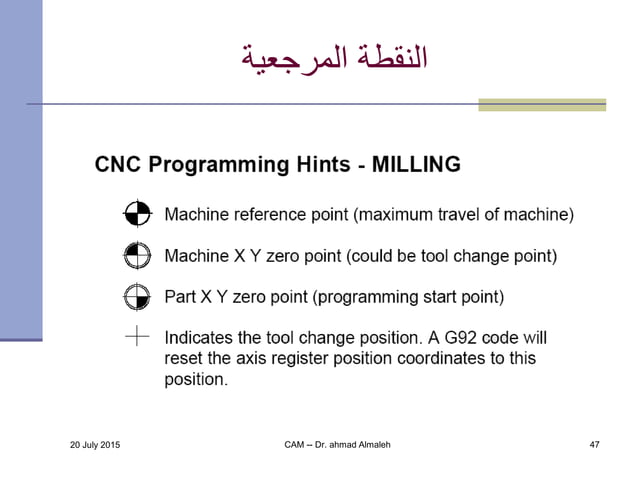 النقطة المرجعية

CNC Programming Hints - MILLING

Machine reference point (maximum travel of machine)

Machine X Y zero point (could be tool change point)

Part X Y zero point (programming start point)

Indicates the tool change position. A G92 code will reset the axis register position coordinates to this position.

20 July 2015

CAM -- Dr. ahmad Almaleh

47